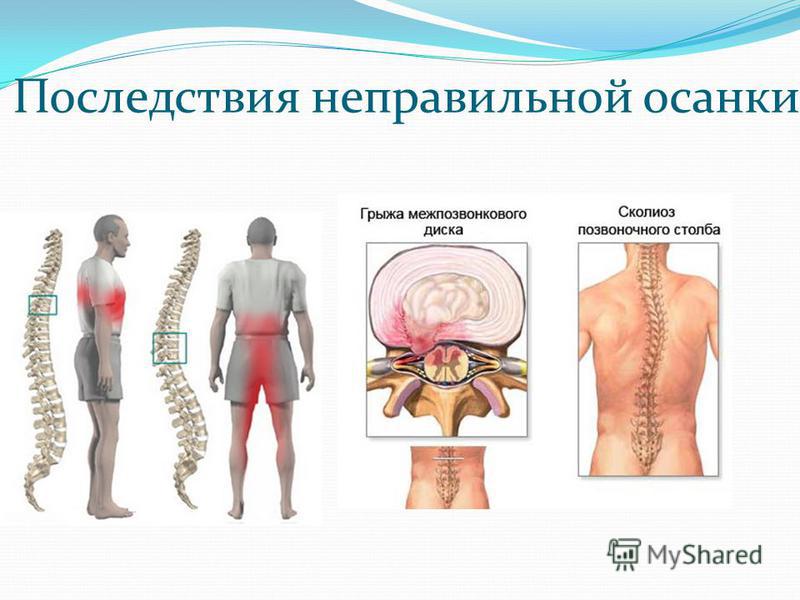 Последствия неправильной осанки

Грыжа межпозвонкового диска

Сколиоз позвоночного столба

MyShared